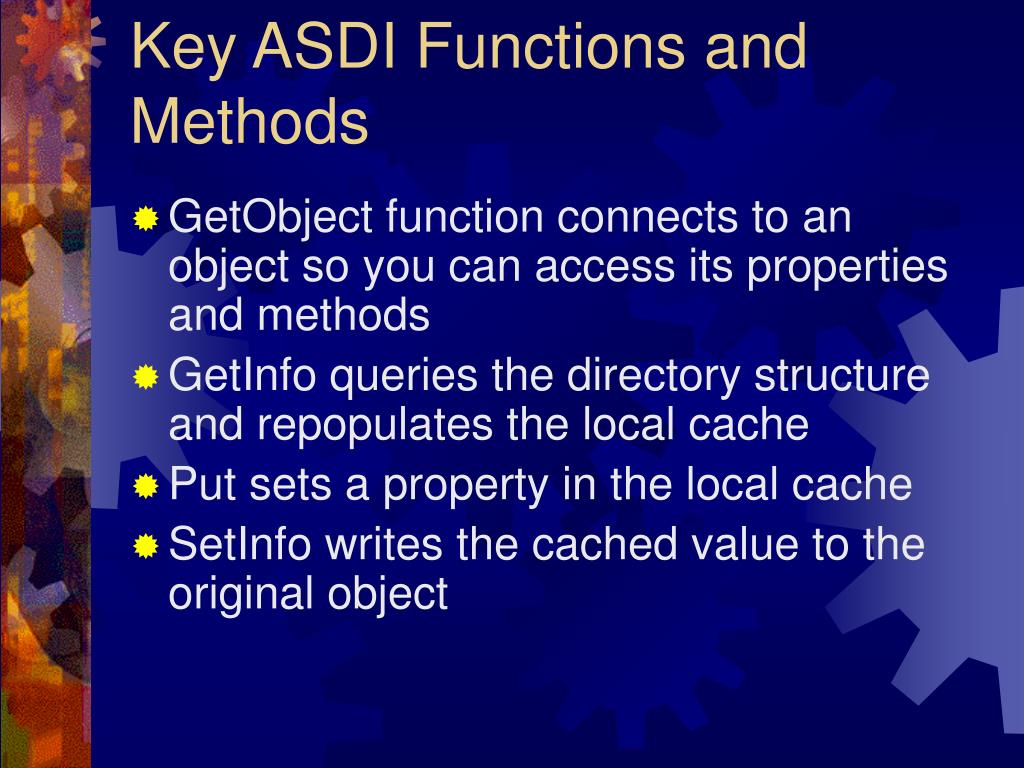 Key ASDI Functions and Methods

GetObject function connects to an object so you can access its properties and methods

GetInfo queries the directory structure and repopulates the local cache

Put sets a property in the local cache

SetInfo writes the cached value to the original object